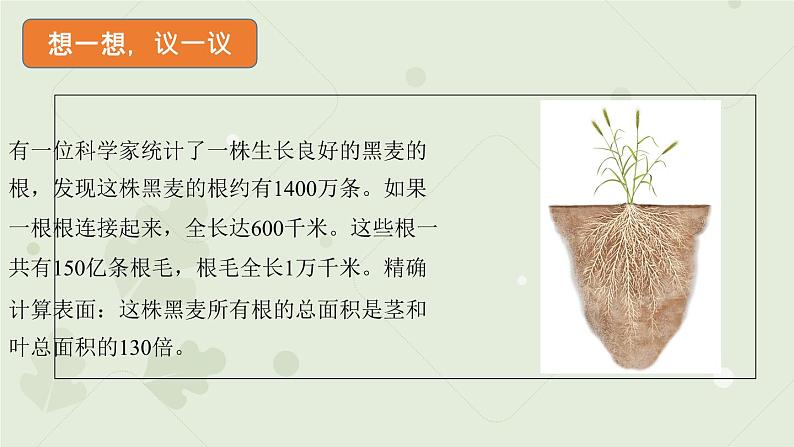 想一想，议一议

有一位科学家统计了一株生长良好的黑麦的根，发现这株黑麦的根约有1400万条。如果一根根连接起来，全长达600千米。这些根一共有150亿条根毛，根毛全长1万千米。精确计算表面：这株黑麦所有根的总面积是茎和叶总面积的130倍。